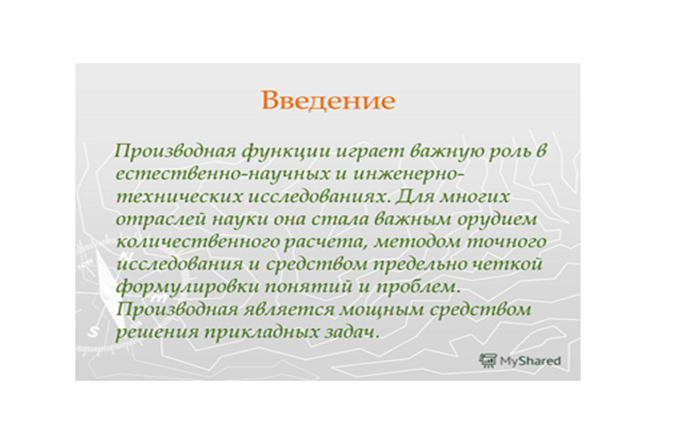 Введение

Производная функции играет важную роль в естественно-научных и инженерно-технических исследованиях. Для многих отраслей науки она стала важным орудием количественного расчета, методом точного исследования и средством предельно четкой формулировки понятий и проблем. Производная является мощным средством решения прикладных задач.

MyShared